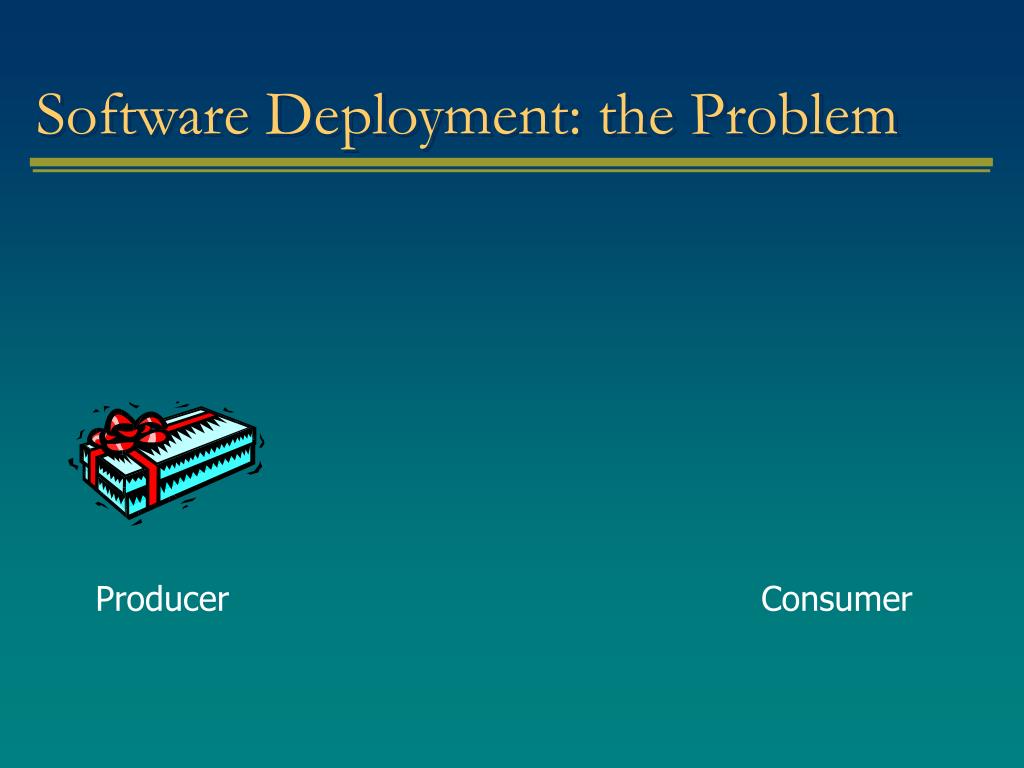 Software Deployment: the Problem

Producer

Consumer